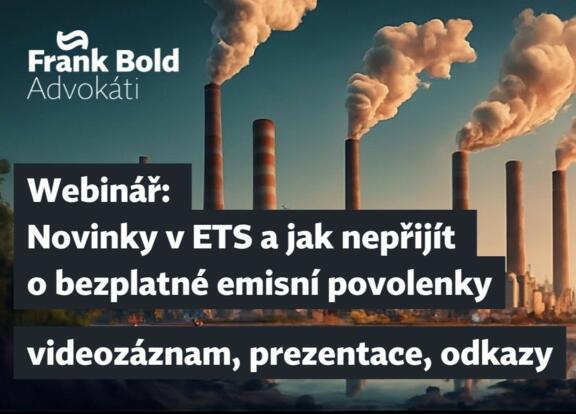 Frank Bold
Advokáti

Webinář:
Novinky v ETS a jak nepřijít o bezplatné emisní povolenky

videozáznam, prezentace, odkazy